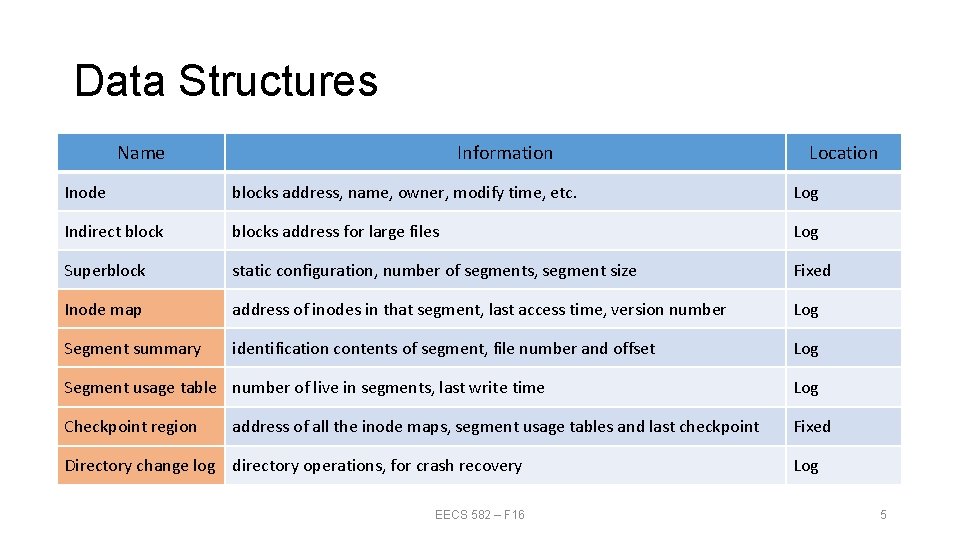 Data Structures

| Name | Information | Location |
|---|---|---|
| Inode | blocks address, name, owner, modify time, etc. | Log |
| Indirect block | blocks address for large files | Log |
| Superblock | static configuration, number of segments, segment size | Fixed |
| Inode map | address of inodes in that segment, last access time, version number | Log |
| Segment summary | identification contents of segment, file number and offset | Log |
| Segment usage table | number of live in segments, last write time | Log |
| Checkpoint region | address of all the inode maps, segment usage tables and last checkpoint | Fixed |
| Directory change log | directory operations, for crash recovery | Log |

EECS 582 – F16

5